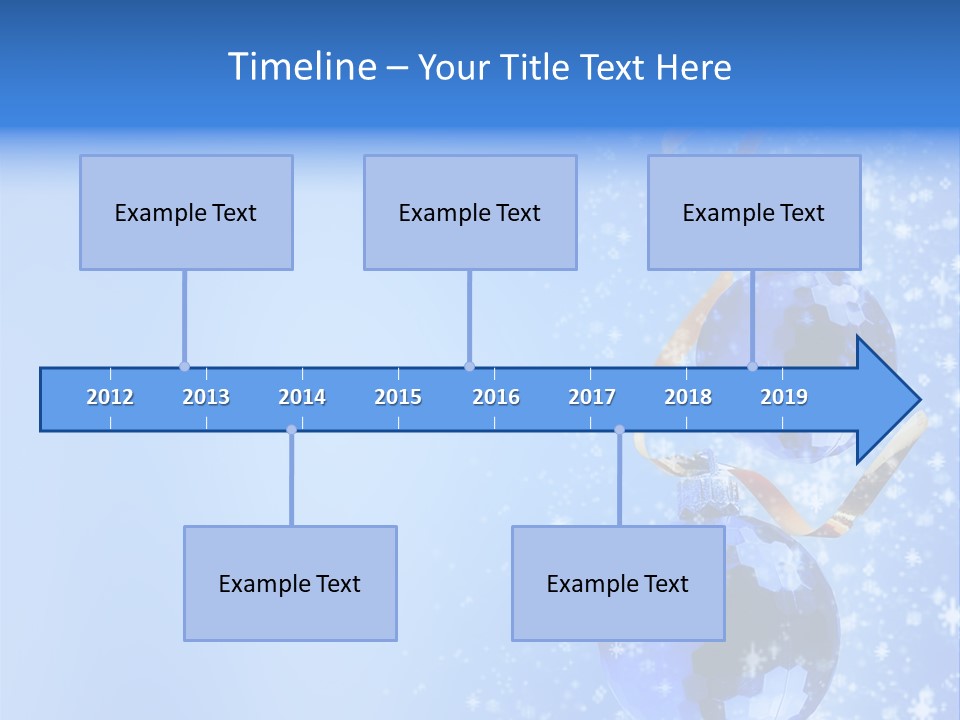 Timeline – Your Title Text Here

Example Text

Example Text

Example Text

2012 2013 2014 2015 2016 2017 2018 2019

Example Text

Example Text